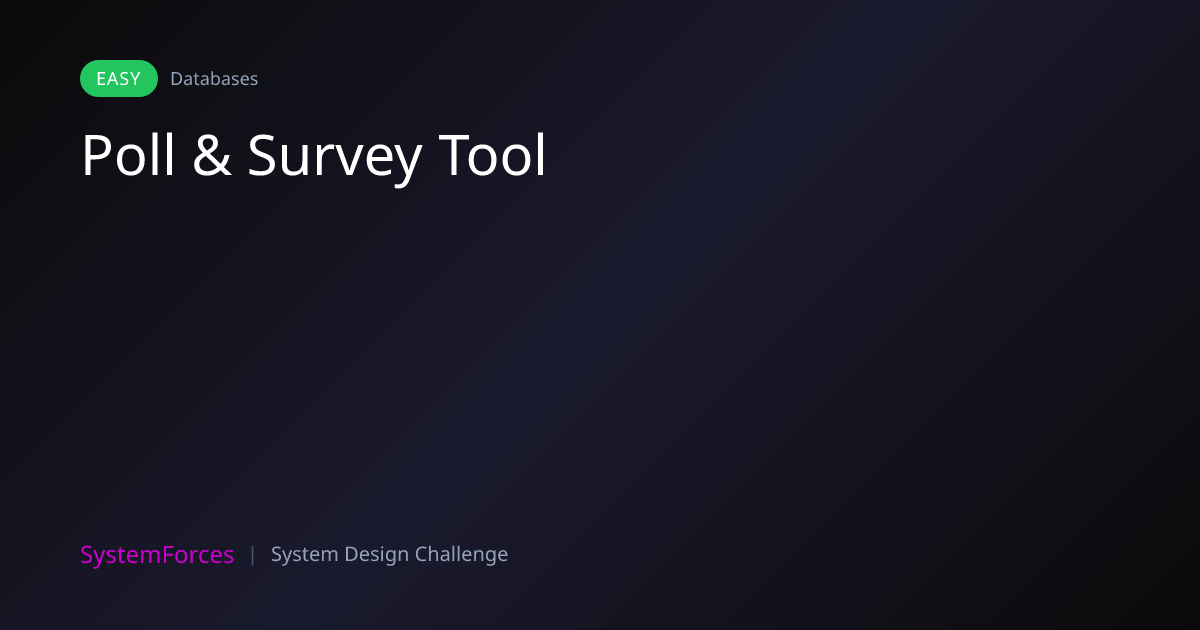 EASY Databases

Poll & Survey Tool

SystemForces | System Design Challenge